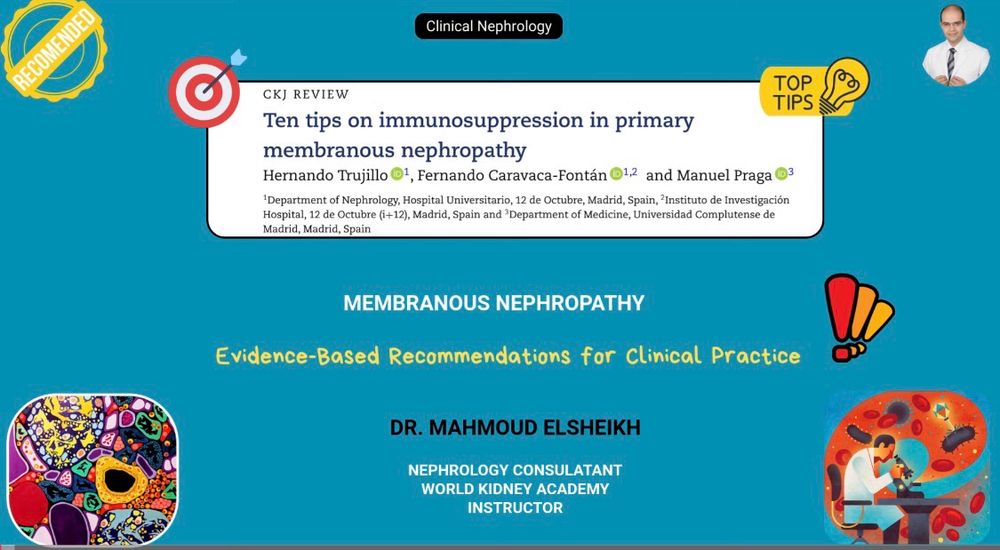 RECOMENDED

Clinical Nephrology

TOP TIPS

CKJ REVIEW

Ten tips on immunosuppression in primary membranous nephropathy

Hernando Trujillo $^{1}$, Fernando Caravaca-Fontán $^{1,2}$ and Manuel Praga $^{3}$

$^{1}$Department of Nephrology, Hospital Universitario, 12 de Octubre, Madrid, Spain, $^{2}$Instituto de Investigación Hospital, 12 de Octubre (i+12), Madrid, Spain and $^{3}$Department of Medicine, Universidad Complutense de Madrid, Madrid, Spain

MEMBRANOUS NEPHROPATHY

Evidence-Based Recommendations for Clinical Practice

DR. MAHMOUD ELSHEIKH

NEPHROLOGY CONSULATANT
WORLD KIDNEY ACADEMY
INSTRUCTOR